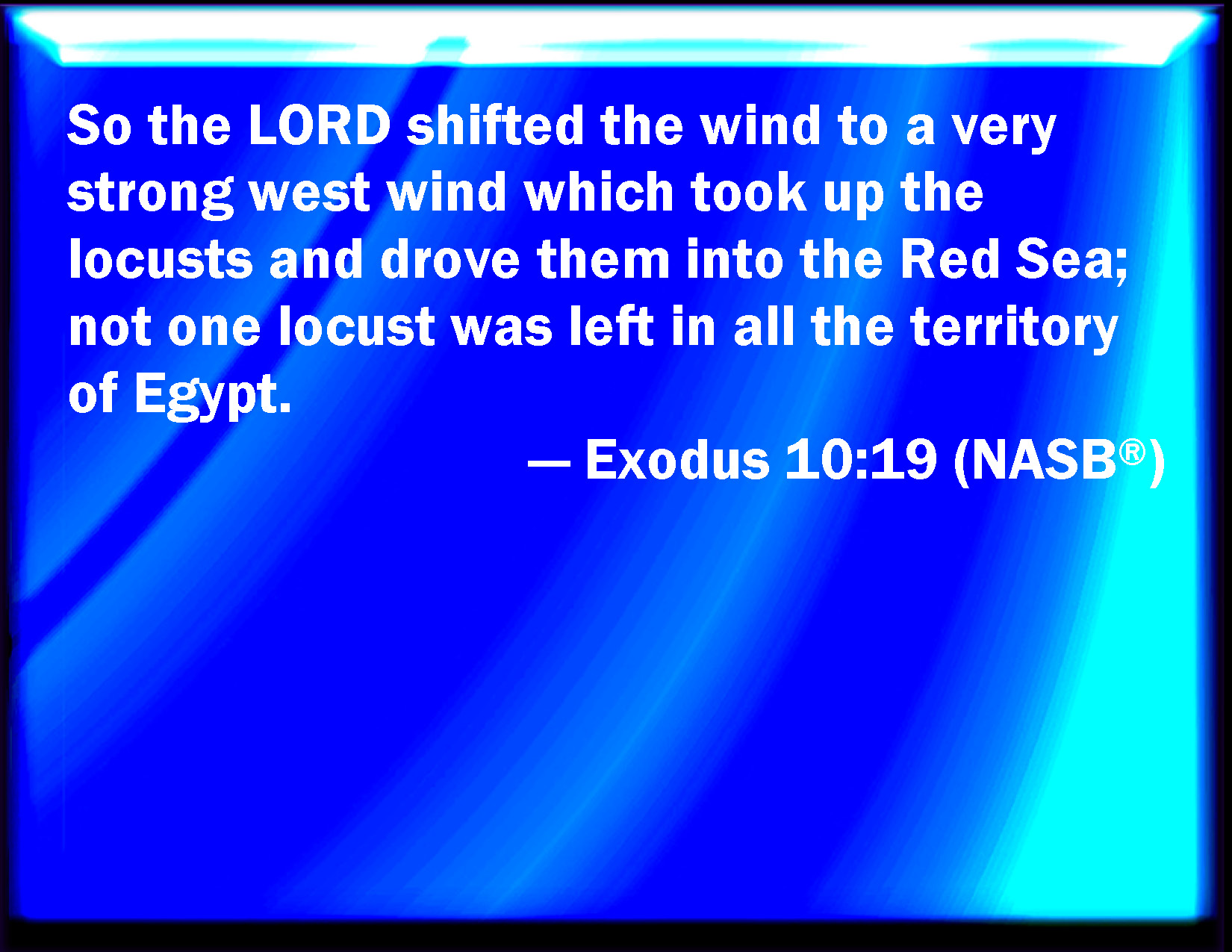 So the LORD shifted the wind to a very strong west wind which took up the locusts and drove them into the Red Sea; not one locust was left in all the territory of Egypt.

— Exodus 10:19 (NASB®)